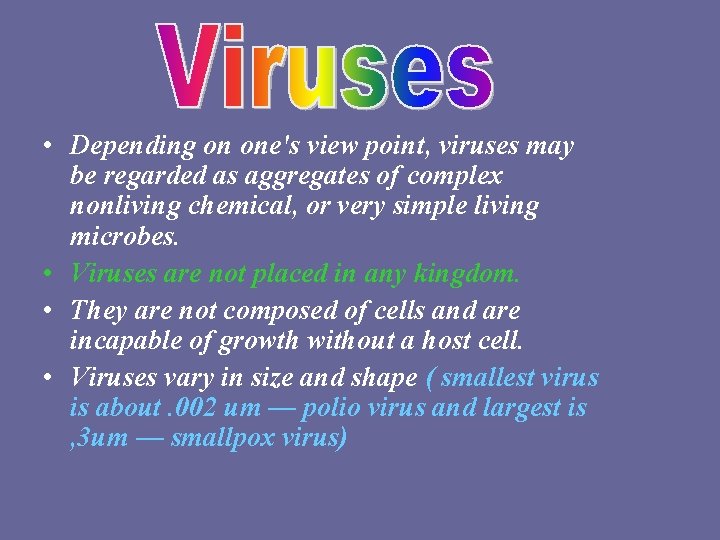 Viruses

• Depending on one's view point, viruses may be regarded as aggregates of complex nonliving chemical, or very simple living microbes.

• Viruses are not placed in any kingdom.

• They are not composed of cells and are incapable of growth without a host cell.

• Viruses vary in size and shape ( smallest virus is about .002 um — polio virus and largest is ,3um — smallpox virus)